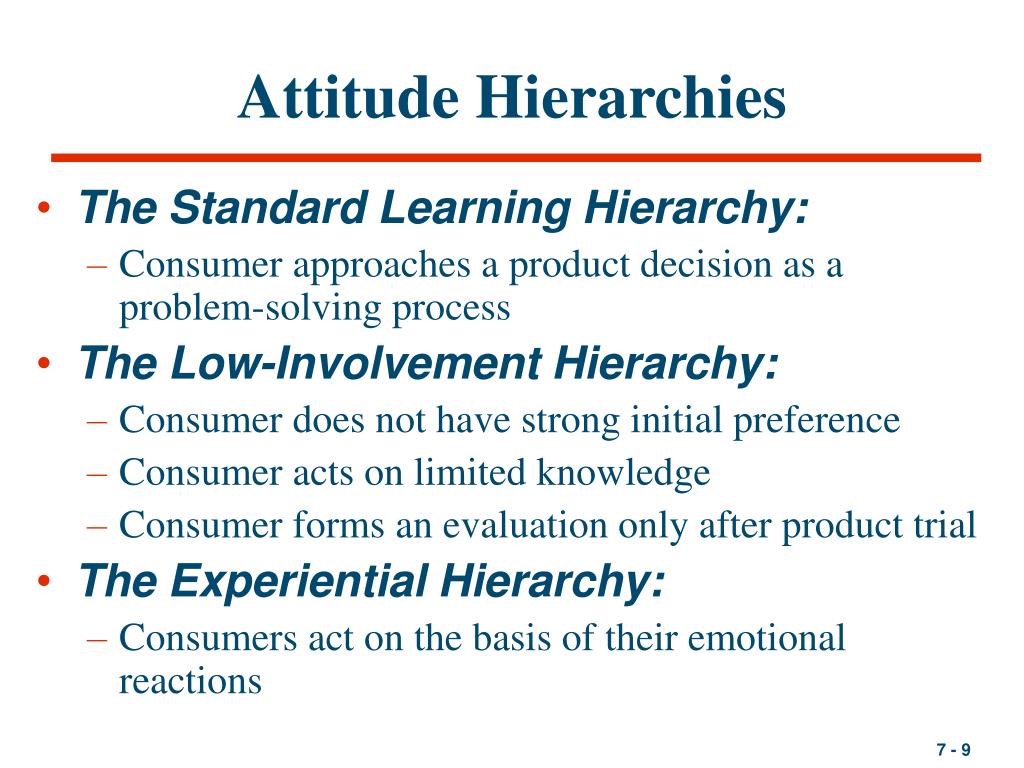 Attitude Hierarchies

• The Standard Learning Hierarchy:
– Consumer approaches a product decision as a problem-solving process
• The Low-Involvement Hierarchy:
– Consumer does not have strong initial preference
– Consumer acts on limited knowledge
– Consumer forms an evaluation only after product trial
• The Experiential Hierarchy:
– Consumers act on the basis of their emotional reactions

7 - 9